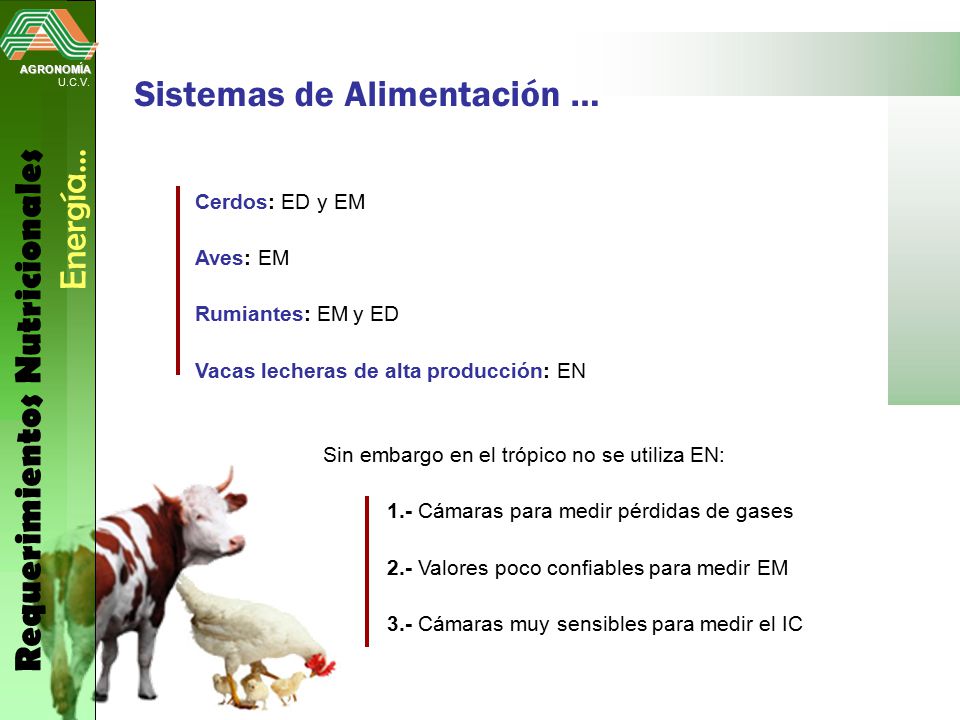 AGRONOMÍA
U.C.V.

Requerimientos Nutricionales
Energía...

Sistemas de Alimentación ...

Cerdos: ED y EM

Aves: EM

Rumiantes: EM y ED

Vacas lecheras de alta producción: EN

Sin embargo en el trópico no se utiliza EN:

1.- Cámaras para medir pérdidas de gases

2.- Valores poco confiables para medir EM

3.- Cámaras muy sensibles para medir el IC